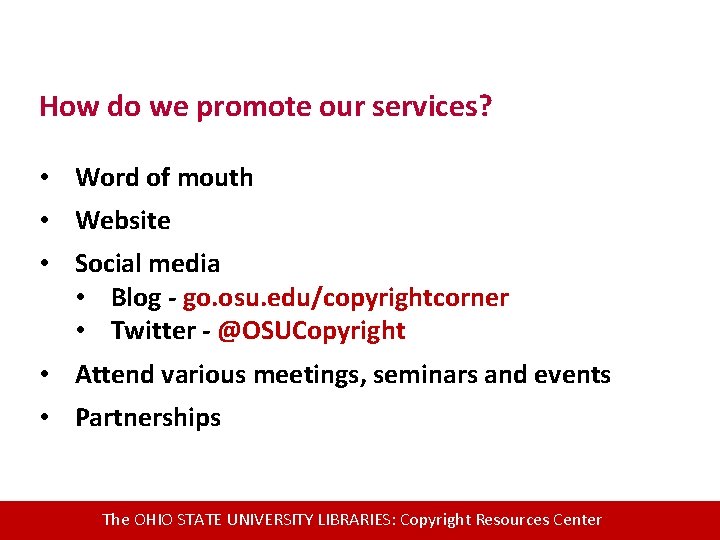 How do we promote our services?

• Word of mouth
• Website
• Social media
  • Blog - go.osu.edu/copyrightcorner
  • Twitter - @OSUCopyright
• Attend various meetings, seminars and events
• Partnerships

The OHIO STATE UNIVERSITY LIBRARIES: Copyright Resources Center